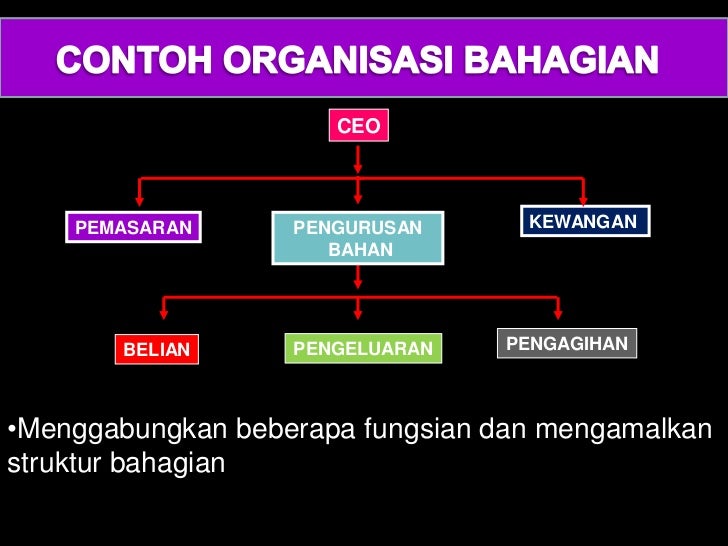 CONTOH ORGANISASI BAHAGIAN

CEO

PEMASARAN

PENGURUSAN BAHAN

KEWANGAN

BELIAN

PENGELUARAN

PENGAGIHAN

•Menggabungkan beberapa fungsian dan mengamalkan struktur bahagian